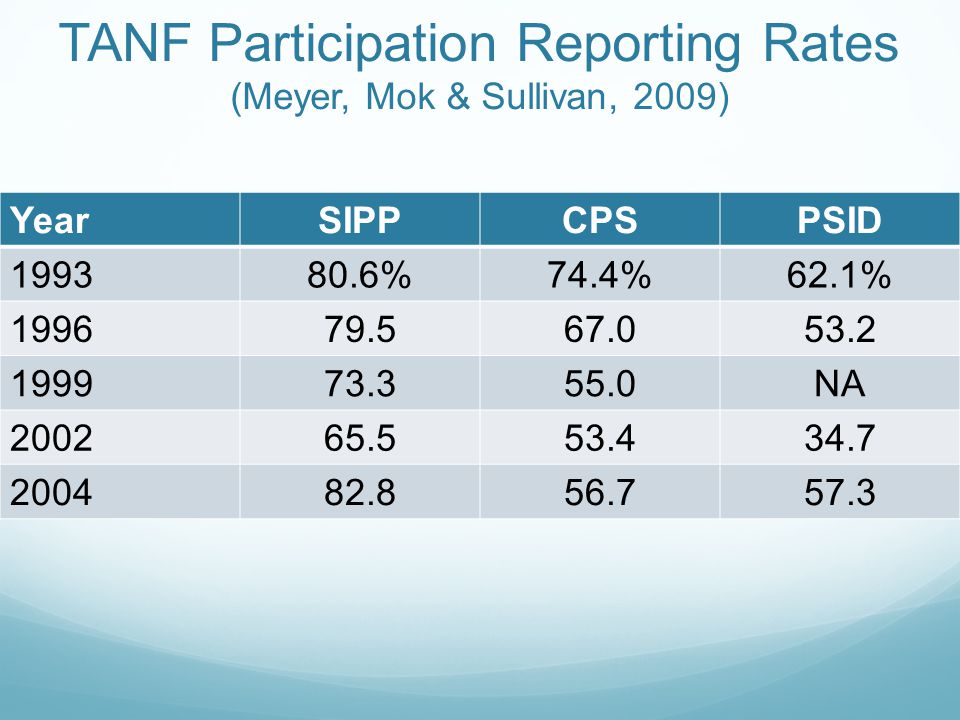 TANF Participation Reporting Rates
(Meyer, Mok & Sullivan, 2009)

| Year | SIPP | CPS | PSID |
|---|---|---|---|
| 1993 | 80.6% | 74.4% | 62.1% |
| 1996 | 79.5 | 67.0 | 53.2 |
| 1999 | 73.3 | 55.0 | NA |
| 2002 | 65.5 | 53.4 | 34.7 |
| 2004 | 82.8 | 56.7 | 57.3 |